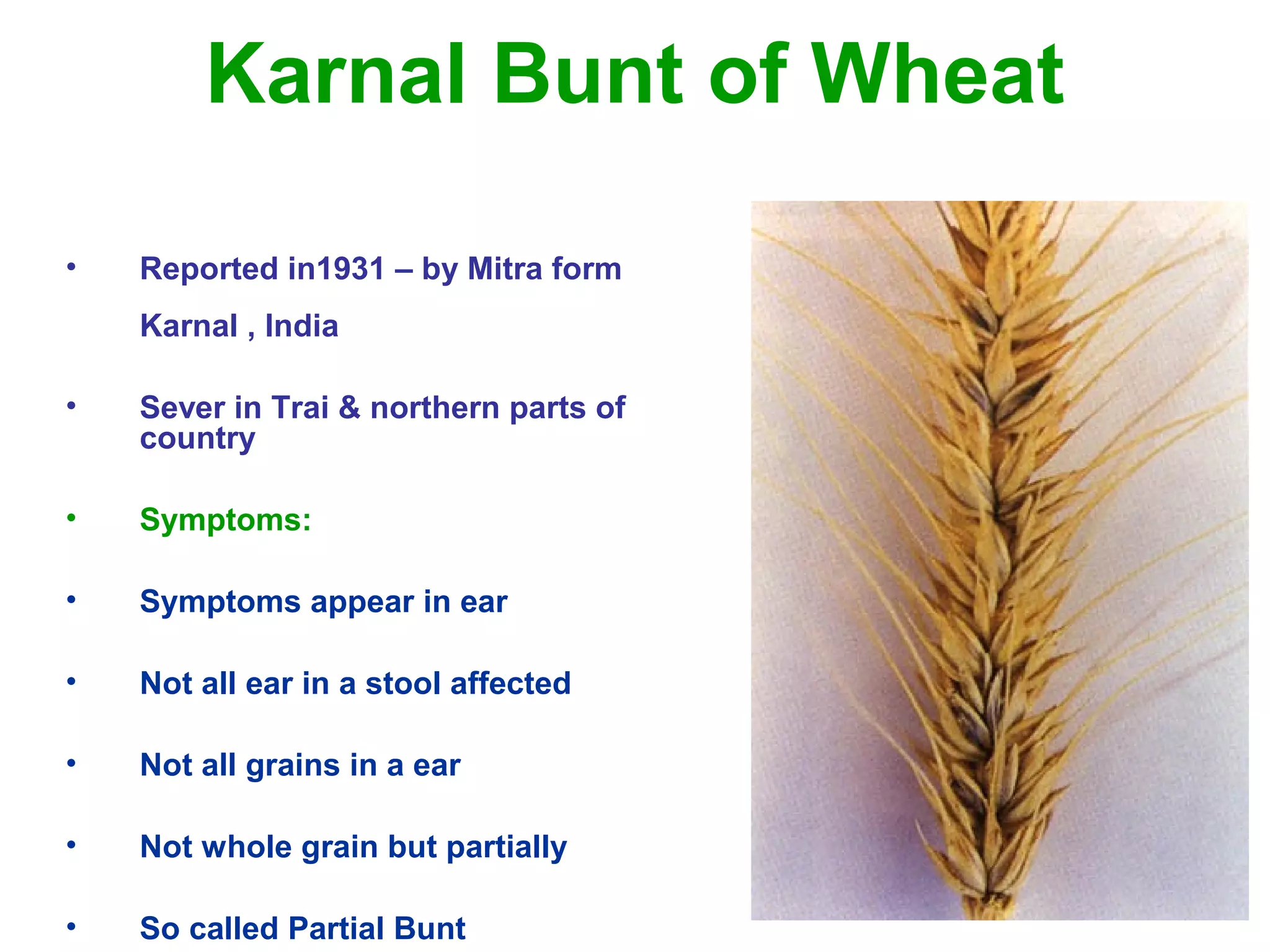 Karnal Bunt of Wheat

• Reported in1931 – by Mitra form Karnal , India

• Sever in Trai & northern parts of country

• Symptoms:

• Symptoms appear in ear

• Not all ear in a stool affected

• Not all grains in a ear

• Not whole grain but partially

• So called Partial Bunt